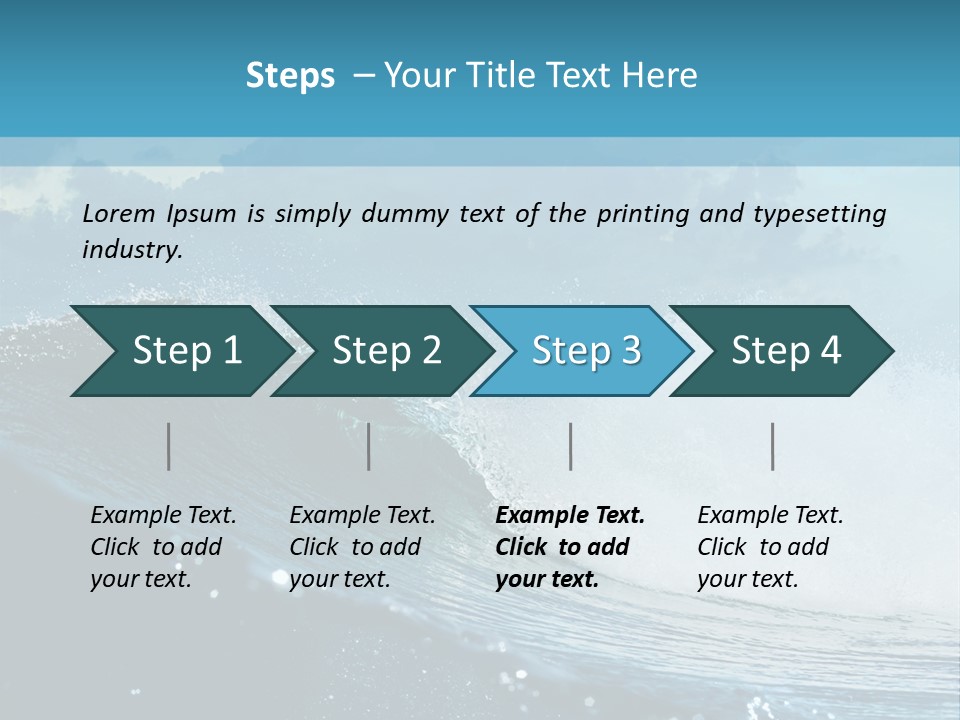 Steps – Your Title Text Here

Lorem Ipsum is simply dummy text of the printing and typesetting industry.

Step 1

Step 2

Step 3

Step 4

Example Text. Click to add your text.

Example Text. Click to add your text.

Example Text. Click to add your text.

Example Text. Click to add your text.